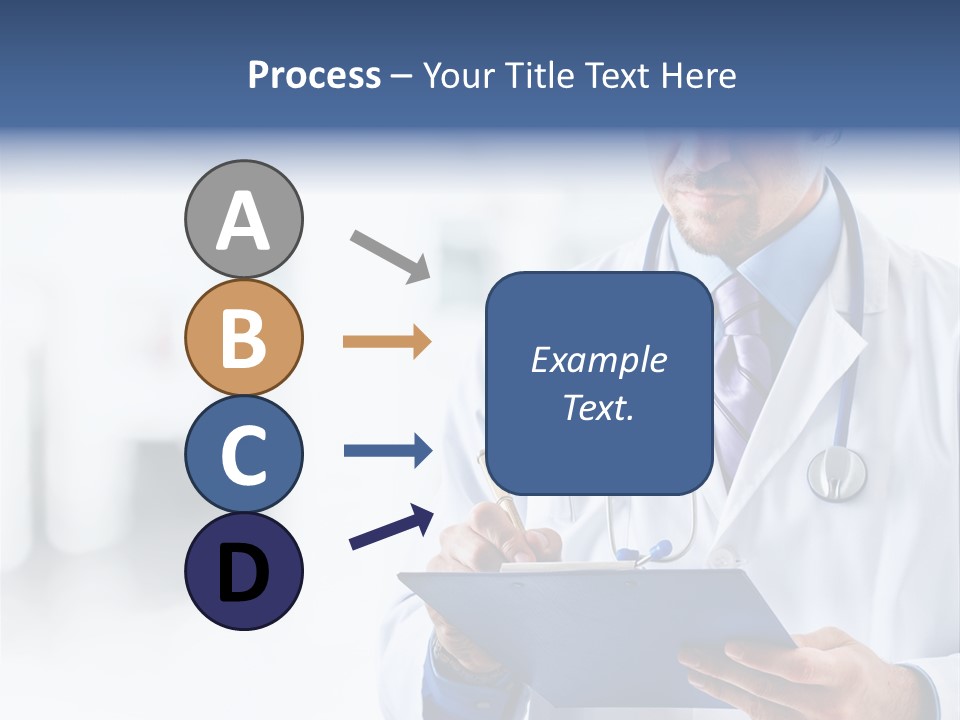 Process – Your Title Text Here

A

B

C

D

Example Text.